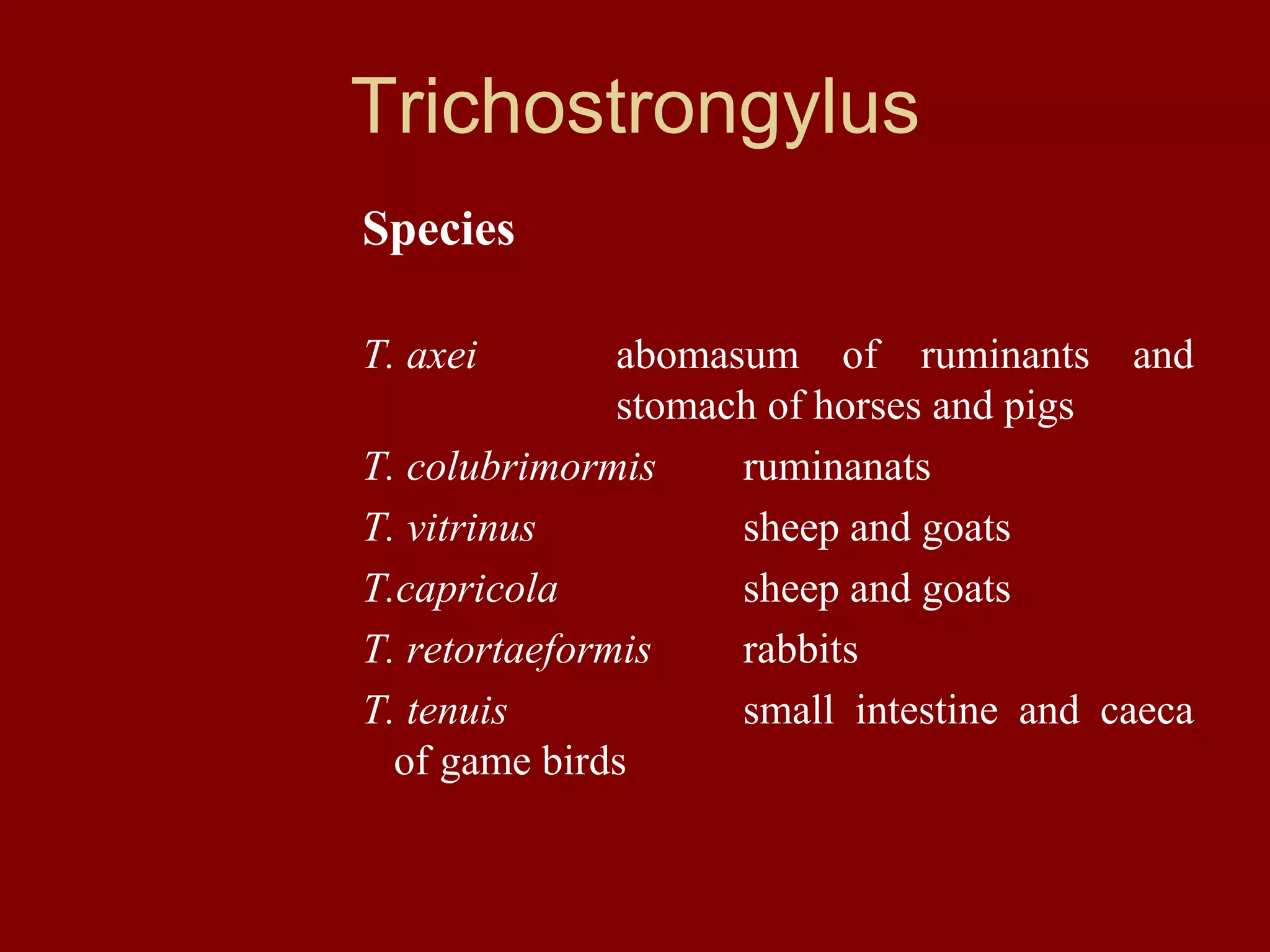 Trichostrongylus

Species

T. axei abomasum of ruminants and stomach of horses and pigs
T. colubrimormis ruminanats
T. vitrinus sheep and goats
T.capricola sheep and goats
T. retortaeformis rabbits
T. tenuis small intestine and caeca of game birds